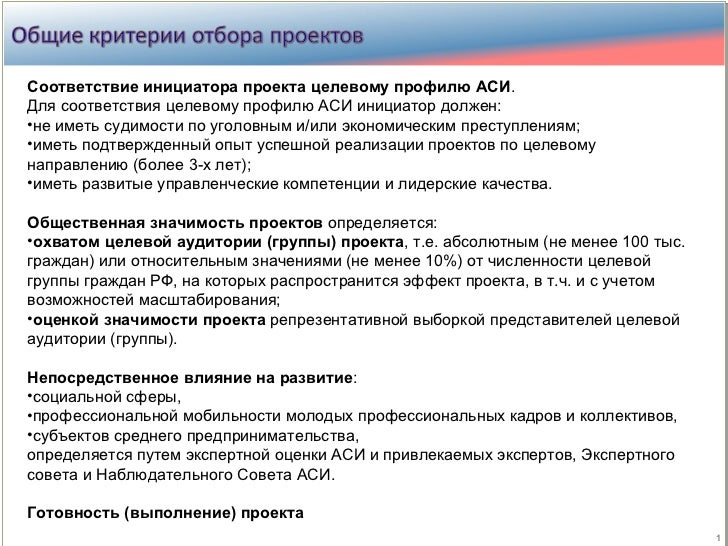 Общие критерии отбора проектов

Соответствие инициатора проекта целевому профилю АСИ.
Для соответствия целевому профилю АСИ инициатор должен:
•не иметь судимости по уголовным и/или экономическим преступлениям;
•иметь подтвержденный опыт успешной реализации проектов по целевому направлению (более 3-х лет);
•иметь развитые управленческие компетенции и лидерские качества.

Общественная значимость проектов определяется:
•охватом целевой аудитории (группы) проекта, т.е. абсолютным (не менее 100 тыс. граждан) или относительным значениями (не менее 10%) от численности целевой группы граждан РФ, на которых распространится эффект проекта, в т.ч. и с учетом возможностей масштабирования;
•оценкой значимости проекта репрезентативной выборкой представителей целевой аудитории (группы).

Непосредственное влияние на развитие:
•социальной сферы,
•профессиональной мобильности молодых профессиональных кадров и коллективов,
•субъектов среднего предпринимательства,
определяется путем экспертной оценки АСИ и привлекаемых экспертов, Экспертного совета и Наблюдательного Совета АСИ.

Готовность (выполнение) проекта

1